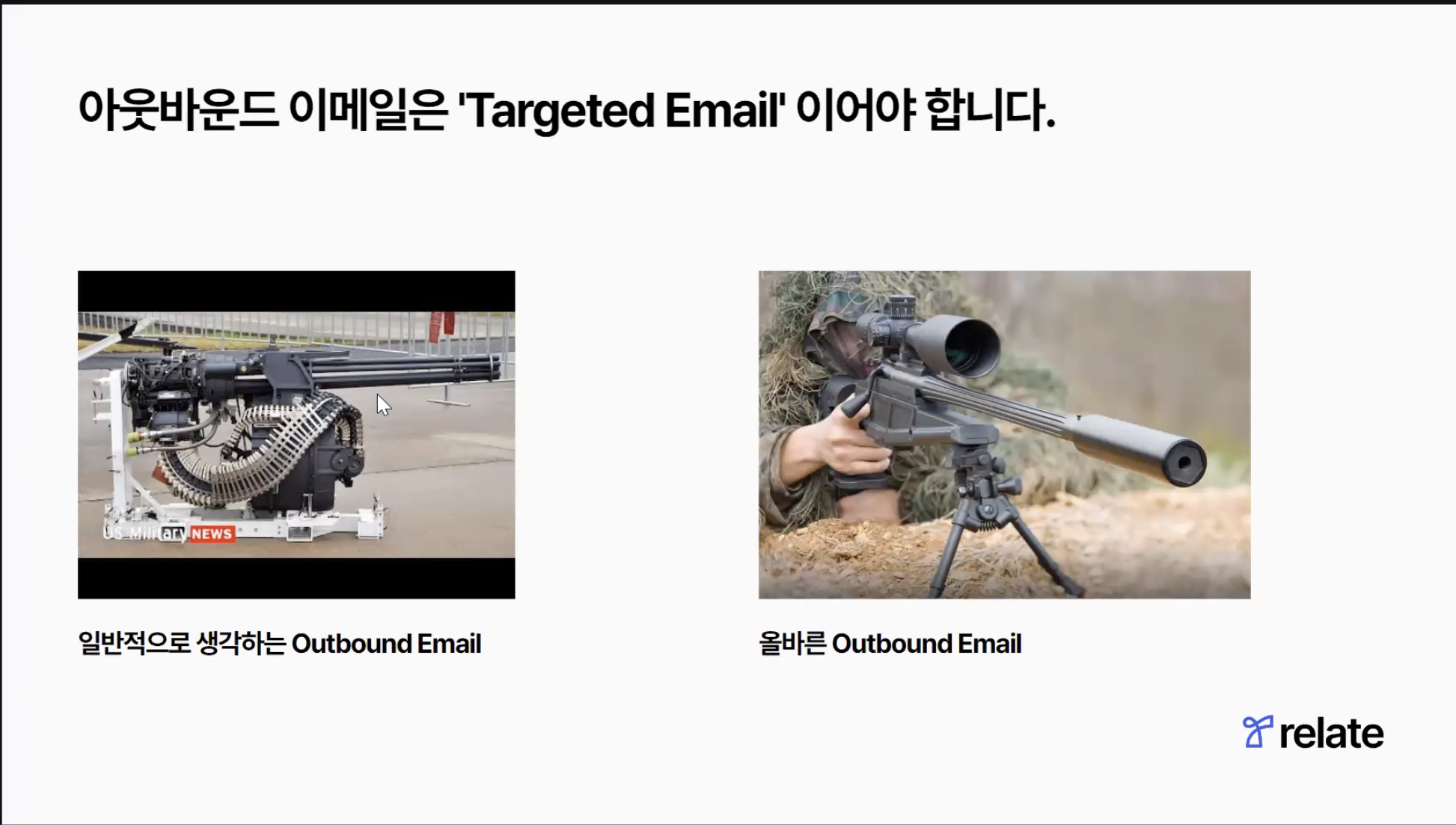 아웃바운드 이메일은 'Targeted Email' 이어야 합니다.

US Military NEWS

일반적으로 생각하는 Outbound Email

올바른 Outbound Email

relate